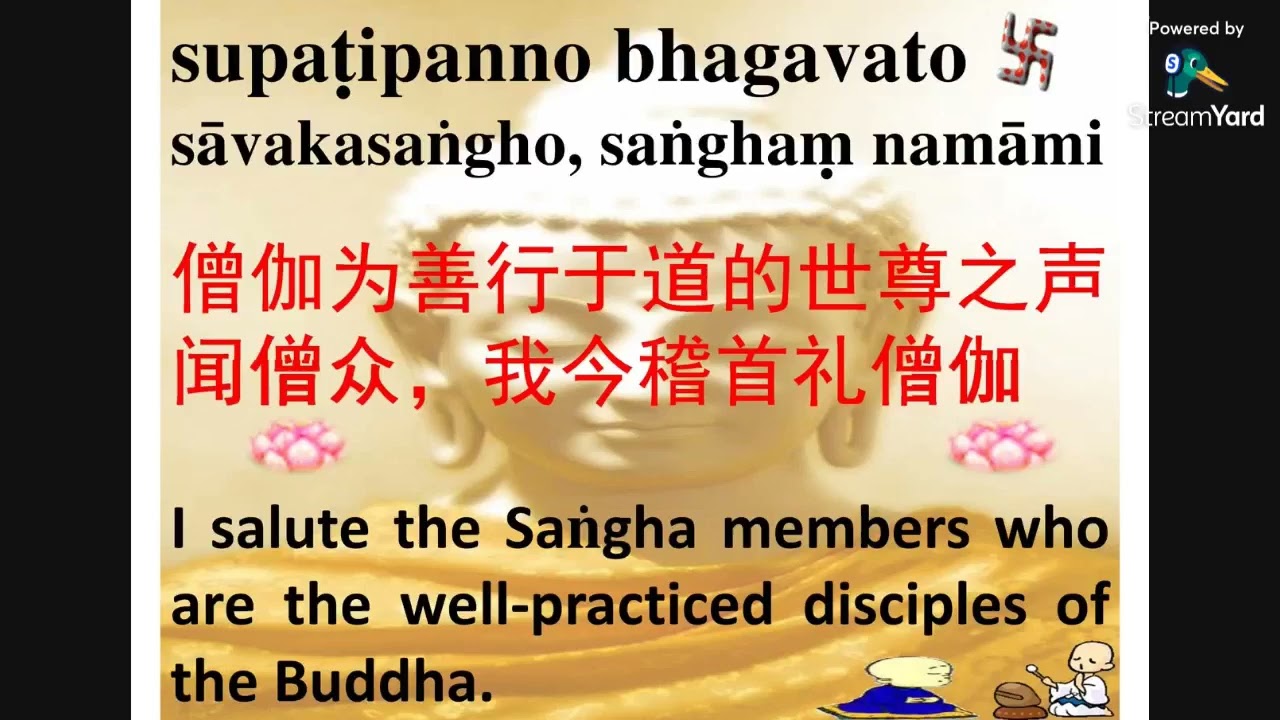 supaṭipanno bhagavato sāvakasaṅgho, saṅghaṃ namāmi

僧伽为善行于道的世尊之声闻僧众，我今稽首礼僧伽

I salute the Saṅgha members who are the well-practiced disciples of the Buddha.

Powered by
StreamYard